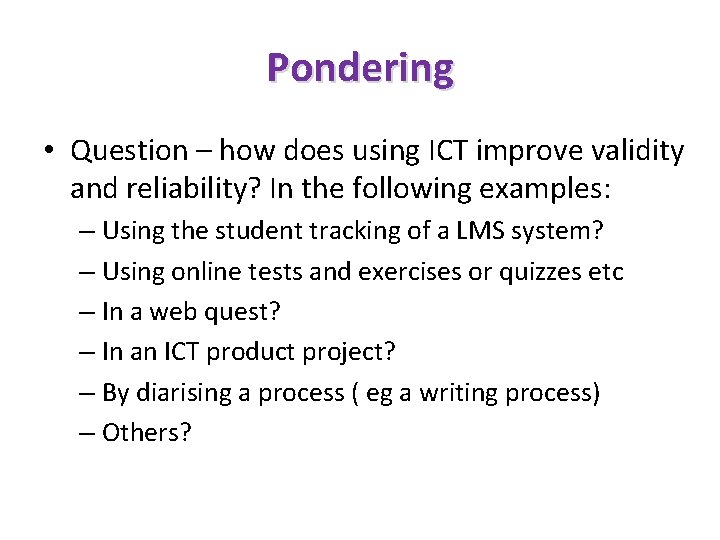 Pondering

• Question – how does using ICT improve validity and reliability? In the following examples:
– Using the student tracking of a LMS system?
– Using online tests and exercises or quizzes etc
– In a web quest?
– In an ICT product project?
– By diarising a process ( eg a writing process)
– Others?